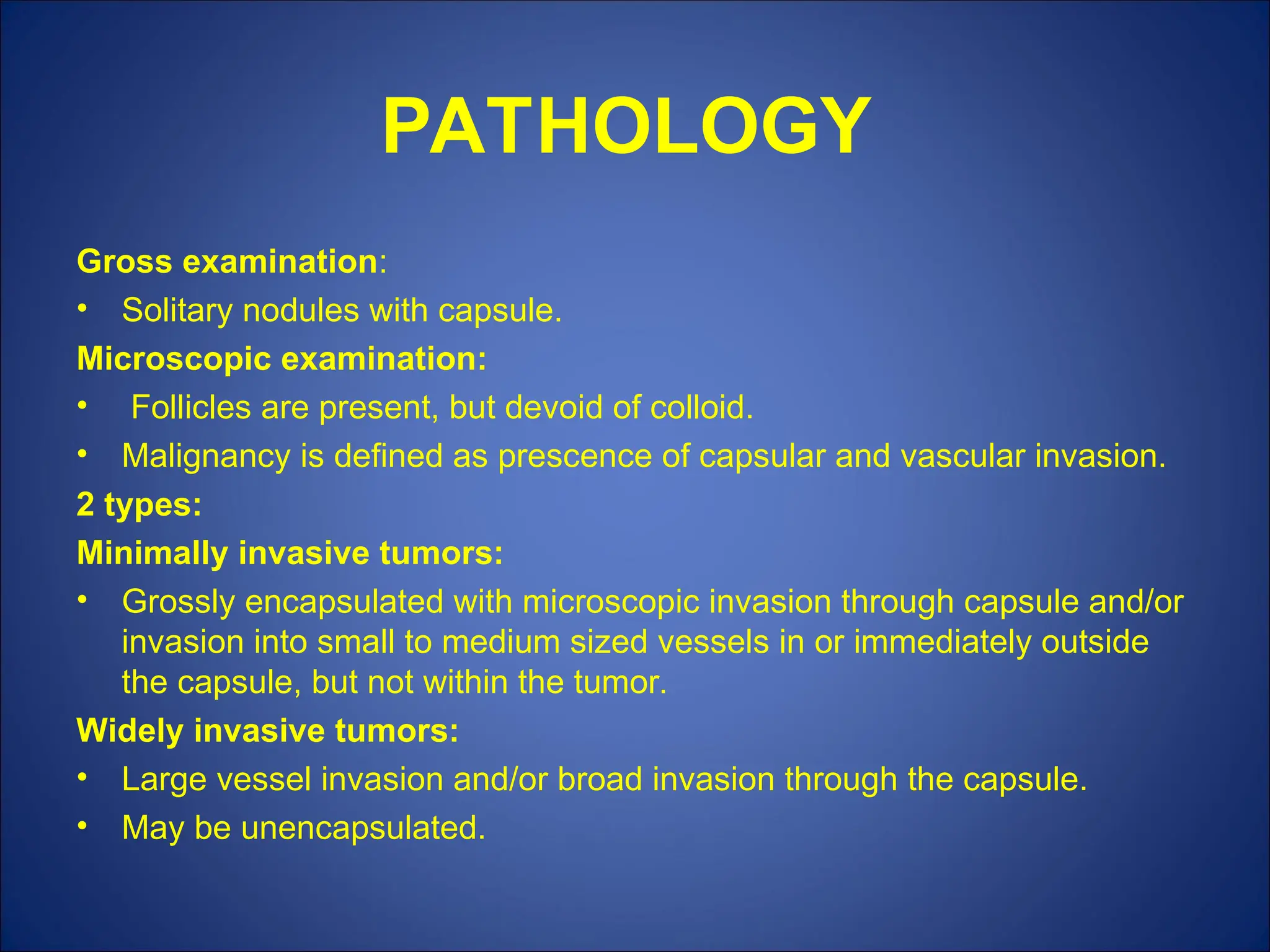 PATHOLOGY

Gross examination:

• Solitary nodules with capsule.

Microscopic examination:

• Follicles are present, but devoid of colloid.

• Malignancy is defined as prescence of capsular and vascular invasion.

2 types:

Minimally invasive tumors:

• Grossly encapsulated with microscopic invasion through capsule and/or invasion into small to medium sized vessels in or immediately outside the capsule, but not within the tumor.

Widely invasive tumors:

• Large vessel invasion and/or broad invasion through the capsule.

• May be unencapsulated.